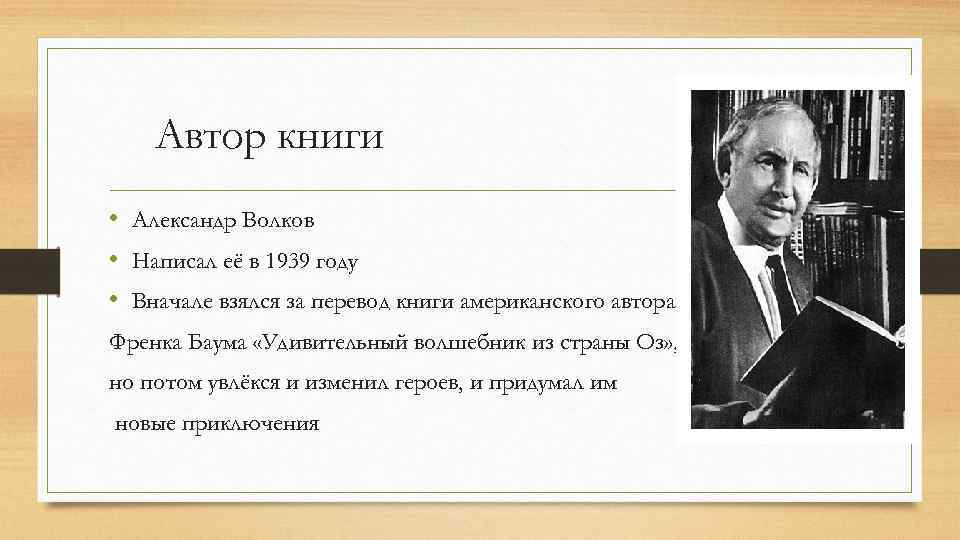 Автор книги

• Александр Волков
• Написал её в 1939 году
• Вначале взялся за перевод книги американского автора Френка Баума «Удивительный волшебник из страны Оз», но потом увлёкся и изменил героев, и придумал им новые приключения